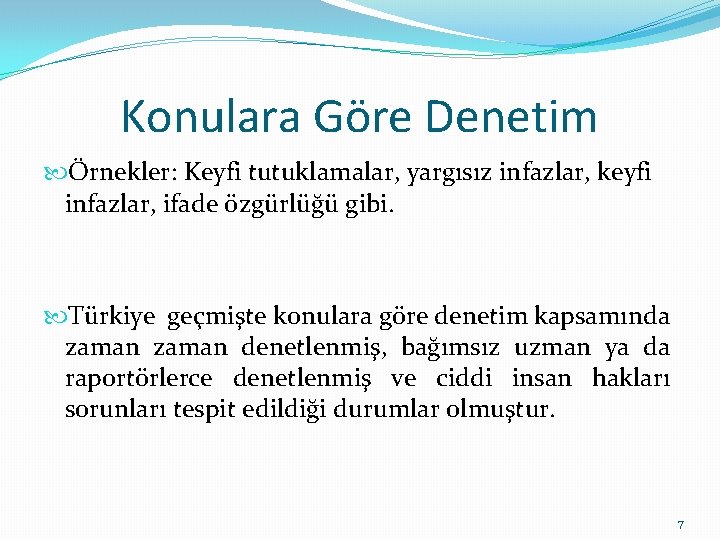 Konulara Göre Denetim

Örnekler: Keyfi tutuklamalar, yargısız infazlar, keyfi infazlar, ifade özgürlüğü gibi.

Türkiye geçmişte konulara göre denetim kapsamında zaman zaman denetlenmiş, bağımsız uzman ya da raportörlerce denetlenmiş ve ciddi insan hakları sorunları tespit edildiği durumlar olmuştur.

7